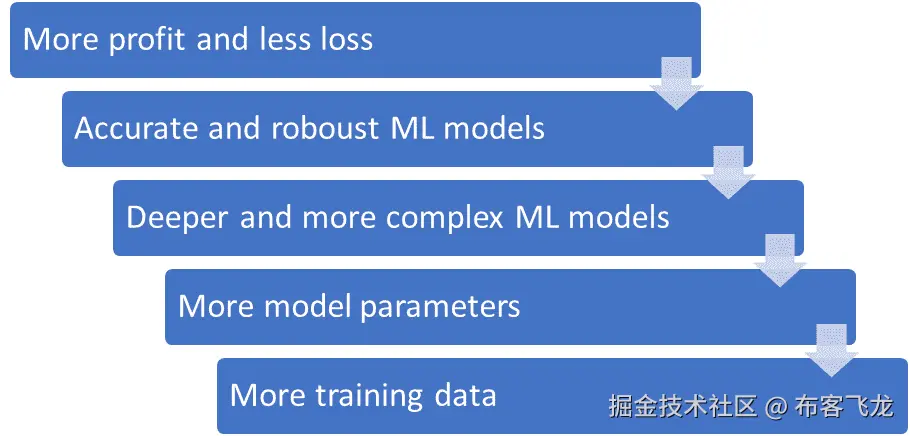 More profit and less loss

Accurate and roboust ML models

Deeper and more complex ML models

More model parameters

More training data

掘金技术社区 @ 布客飞龙